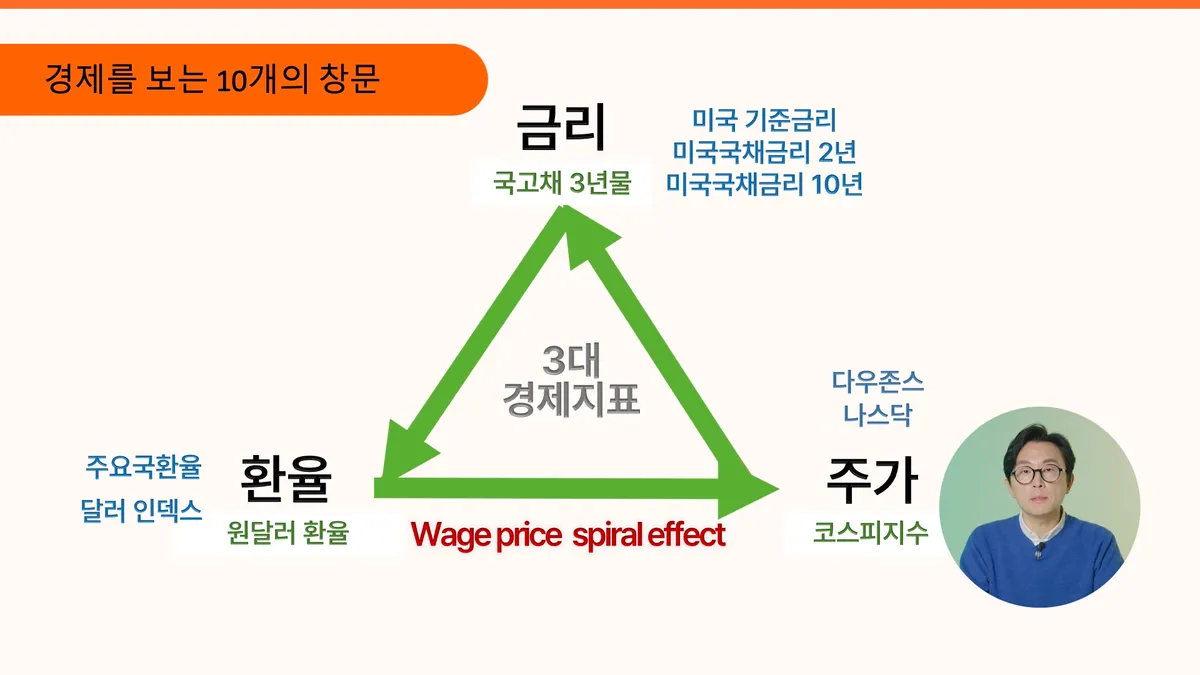 경제를 보는 10개의 창문

금리
국고채 3년물

미국 기준금리
미국국채금리 2년
미국국채금리 10년

3대
경제지표

다우존스
나스닥

주요국환율
달러 인덱스

환율
원달러 환율

Wage price spiral effect

주가
코스피지수